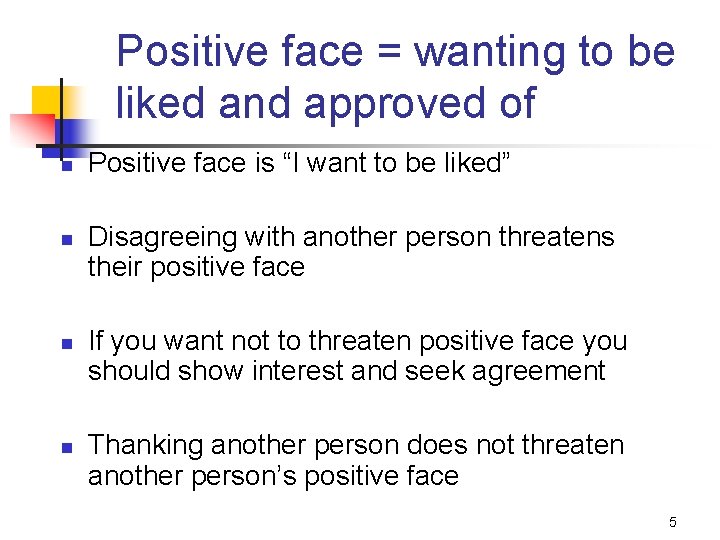 Positive face = wanting to be liked and approved of

- Positive face is “I want to be liked”

- Disagreeing with another person threatens their positive face

- If you want not to threaten positive face you should show interest and seek agreement

- Thanking another person does not threaten another person’s positive face

5